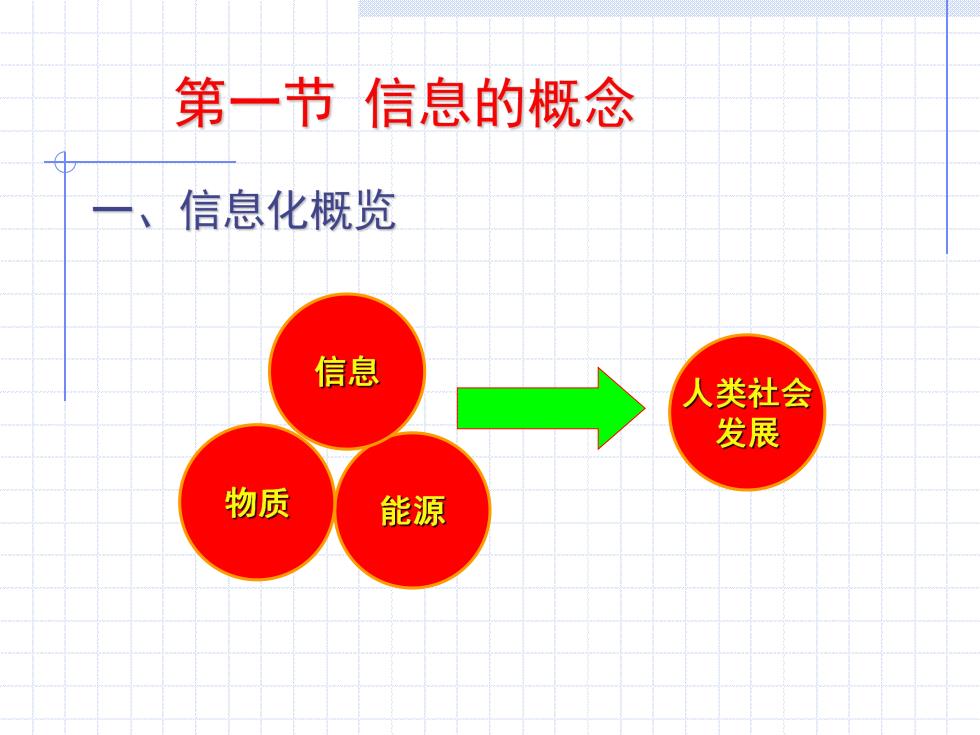 第一节 信息的概念

一、信息化概览

信息

物质

能源

人类社会发展